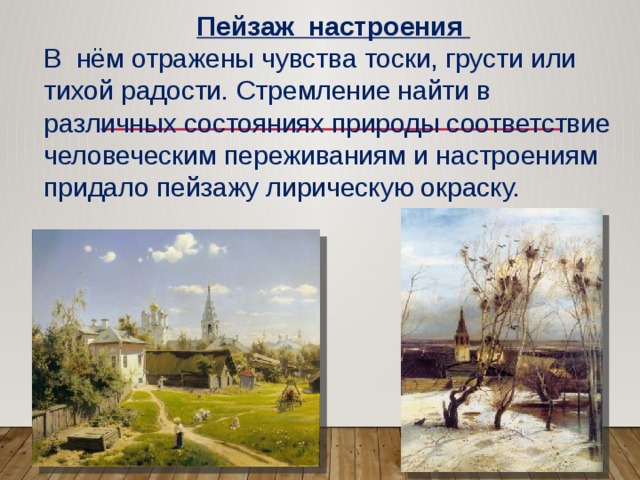 Пейзаж настроения
В нём отражены чувства тоски, грусти или тихой радости. Стремление найти в различных состояниях природы соответствие человеческим переживаниям и настроениям придало пейзажу лирическую окраску.